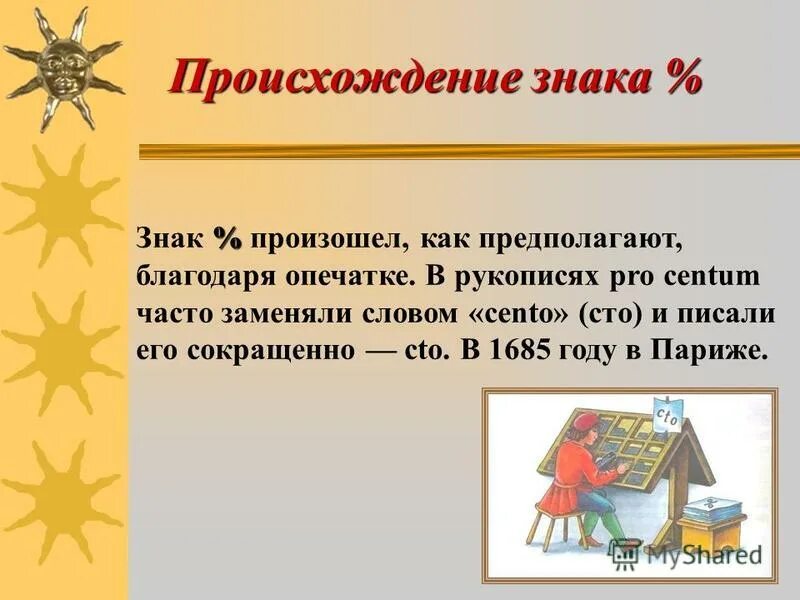 Происхождение знака %

Знак % произошел, как предполагают, благодаря опечатке. В рукописях pro centum часто заменяли словом «cento» (сто) и писали его сокращенно — cto. В 1685 году в Париже.

cto

%

MyShared